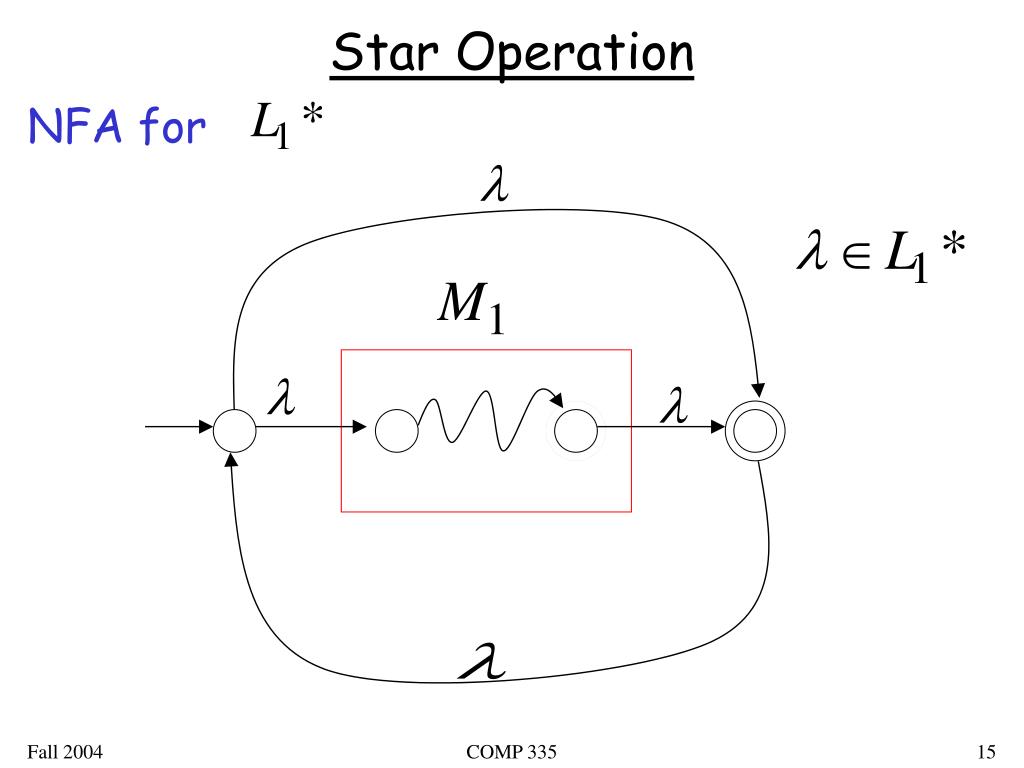 Star Operation

NFA for $L_1*$

$\lambda$

$\lambda \in L_1*$

$M_1$

$\lambda$

$\lambda$

$\lambda$

Fall 2004

COMP 335

15